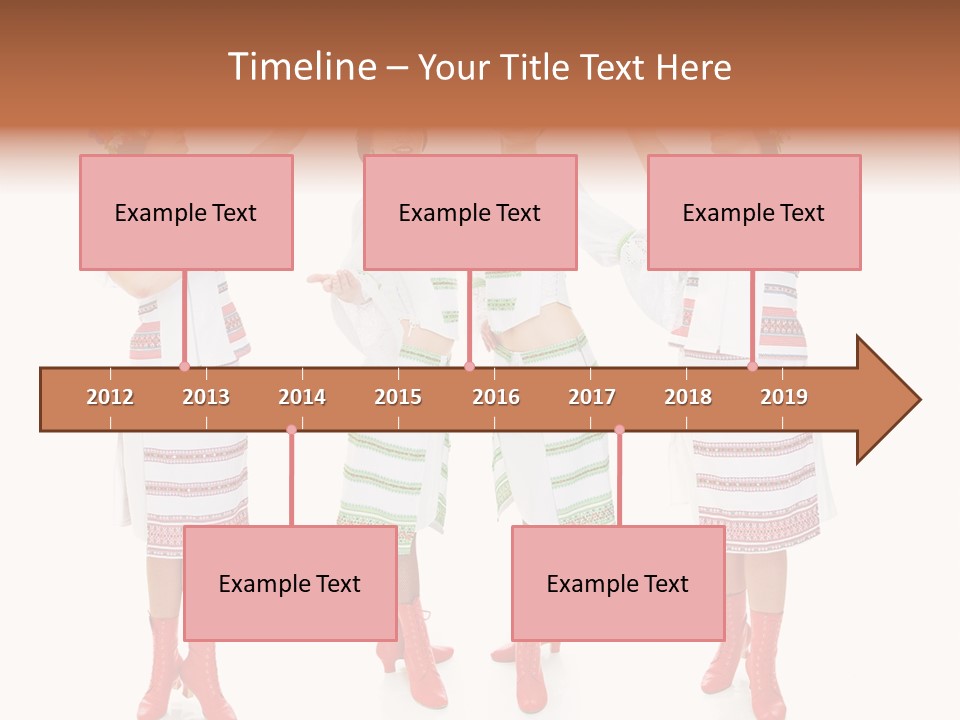 Timeline – Your Title Text Here

Example Text

Example Text

Example Text

2012 2013 2014 2015 2016 2017 2018 2019

Example Text

Example Text